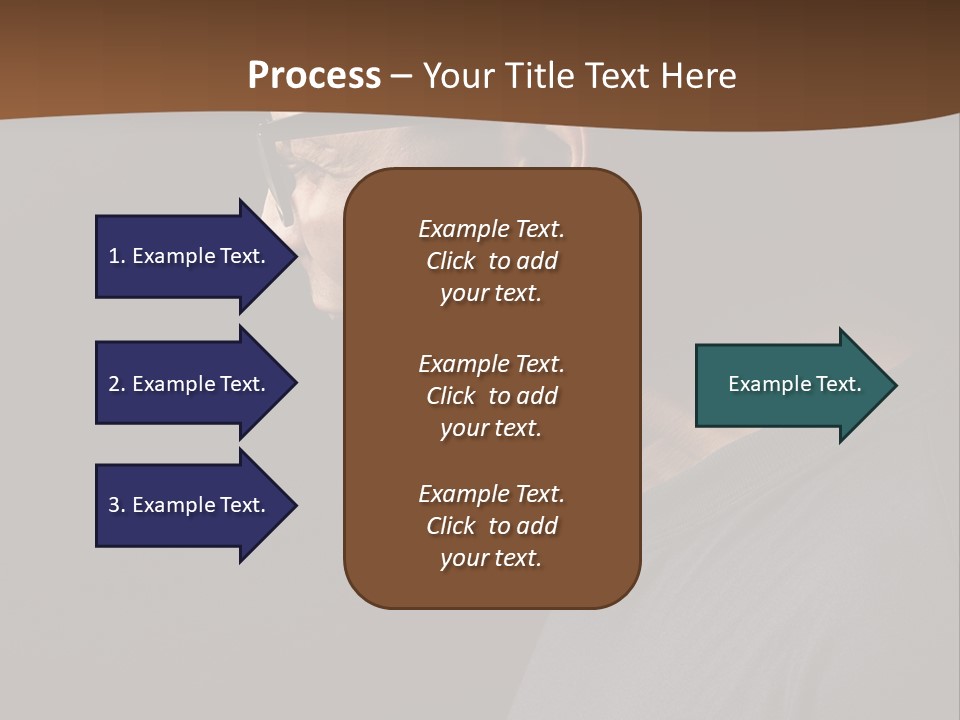 Process – Your Title Text Here

1. Example Text.

2. Example Text.

3. Example Text.

Example Text. Click to add your text.

Example Text. Click to add your text.

Example Text. Click to add your text.

Example Text.